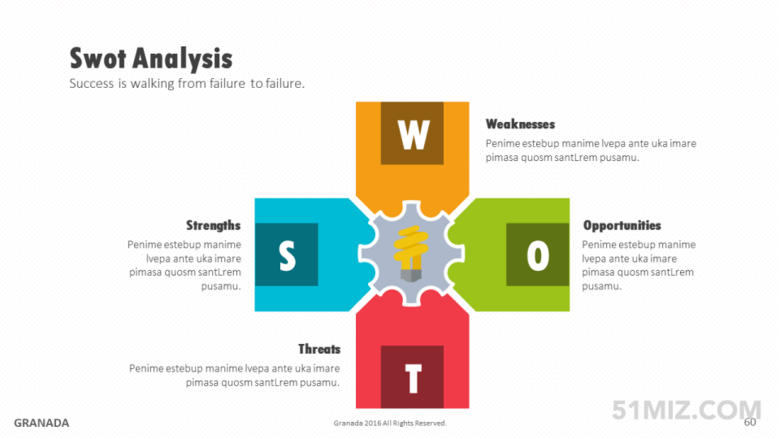 Swot Analysis

Success is walking from failure to failure.

W

Weaknesses

Penime estebup manime lvepa ante uka imare pimasa quosm santLrem pusamu.

Strengths

Penime estebup manime lvepa ante uka imare pimasa quosm santLrem pusamu.

S

O

Opportunities

Penime estebup manime lvepa ante uka imare pimasa quosm santLrem pusamu.

Threats

Penime estebup manime lvepa ante uka imare pimasa quosm santLrem pusamu.

T

GRANADA

Granada 2016 All Rights Reserved.

51MIZ.COM

60